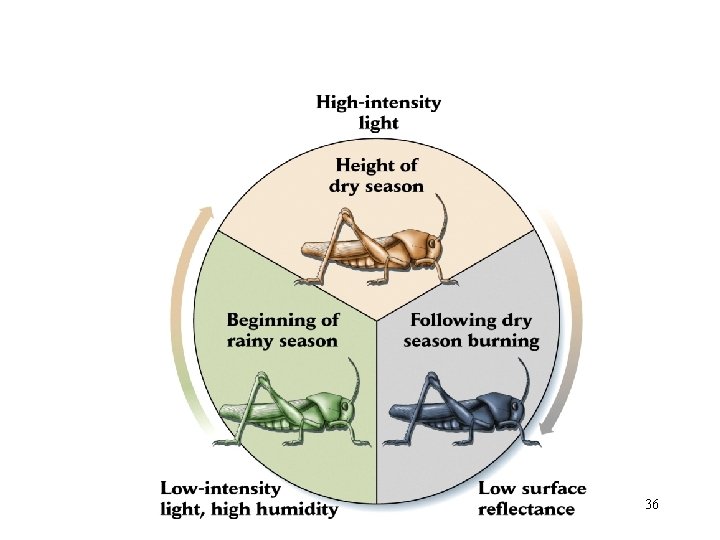 High-intensity light

Height of dry season

Beginning of rainy season

Following dry season burning

Low-intensity light, high humidity

Low surface reflectance

36